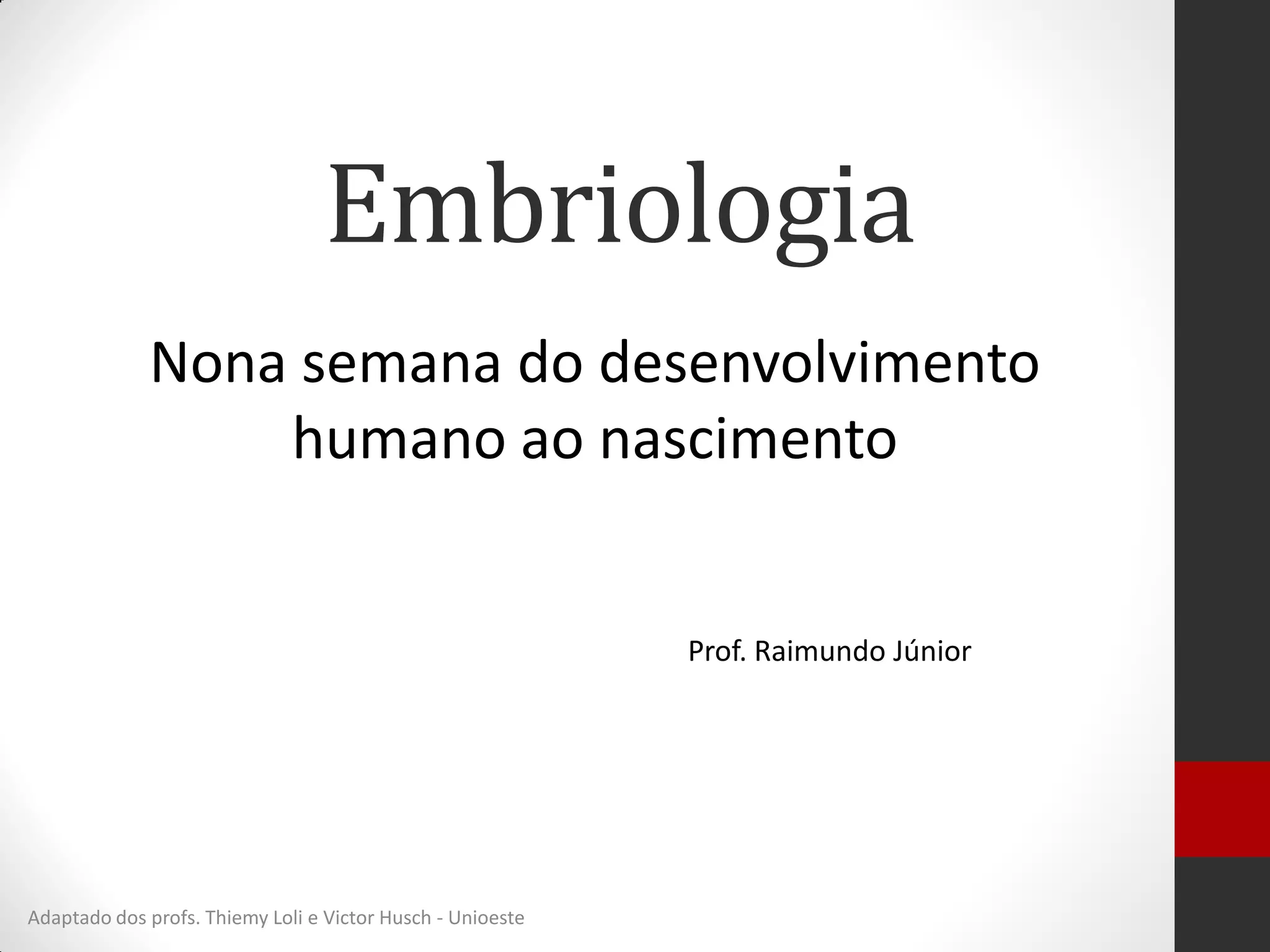 Embriologia

Nona semana do desenvolvimento humano ao nascimento

Prof. Raimundo Júnior

Adaptado dos profs. Thiemy Loli e Victor Husch - Unioeste